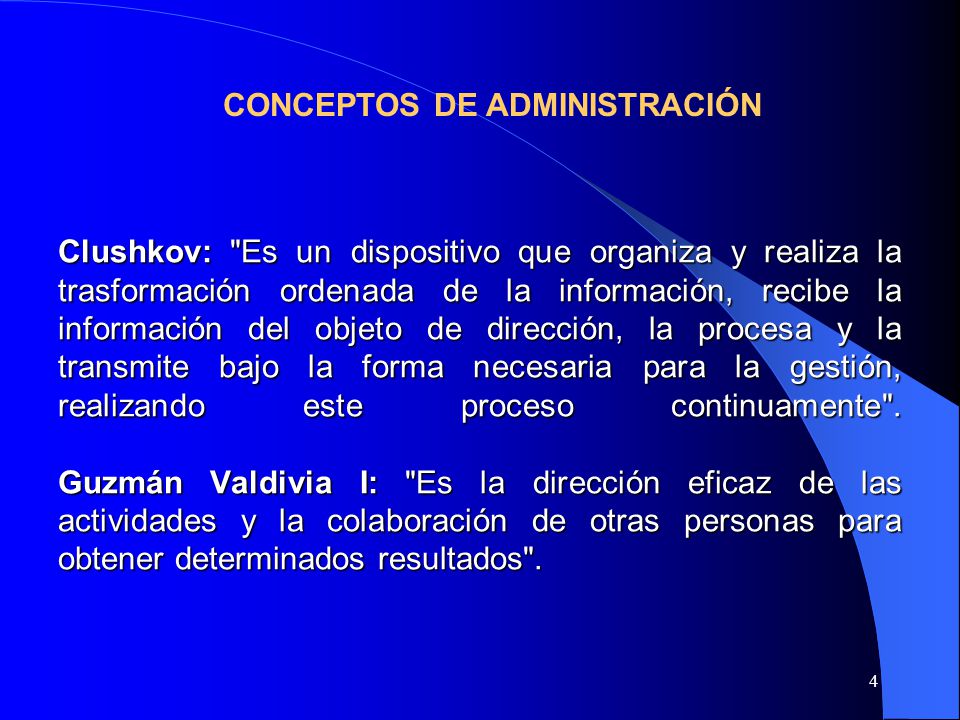 CONCEPTOS DE ADMINISTRACIÓN

Clushkov: "Es un dispositivo que organiza y realiza la trasformación ordenada de la información, recibe la información del objeto de dirección, la procesa y la transmite bajo la forma necesaria para la gestión, realizando este proceso continuamente".

Guzmán Valdivia I: "Es la dirección eficaz de las actividades y la colaboración de otras personas para obtener determinados resultados".

4